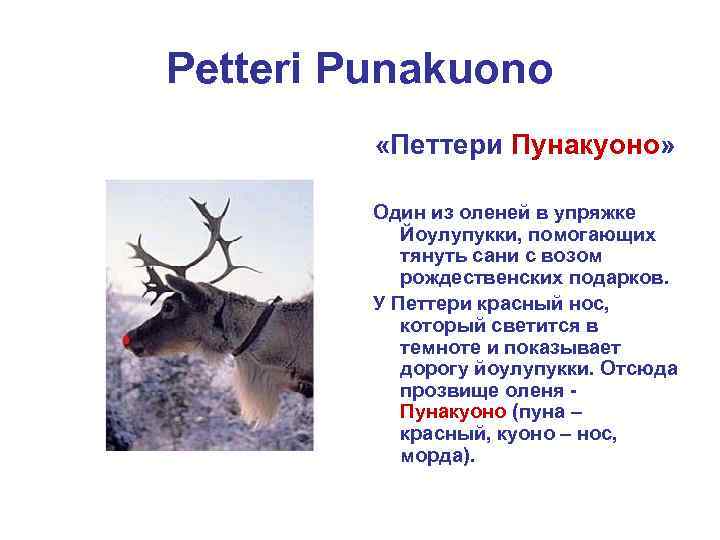 Petteri Punakuono

«Петтери Пунакуоно»

Один из оленей в упряжке Йоулупукки, помогающих тянуть сани с возом рождественских подарков.

У Петтери красный нос, который светится в темноте и показывает дорогу йоулупукки. Отсюда прозвище оленя - Пунакуоно (пуна – красный, куоно – нос, морда).